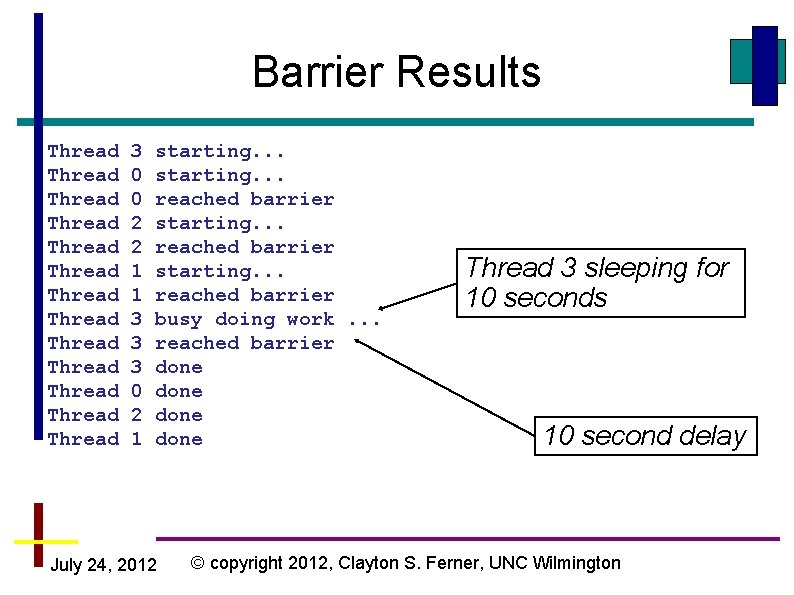 Barrier Results

Thread 3 starting...
Thread 0 starting...
Thread 0 reached barrier
Thread 2 starting...
Thread 2 reached barrier
Thread 1 starting...
Thread 1 reached barrier
Thread 3 busy doing work ...
Thread 3 reached barrier
Thread 3 done
Thread 0 done
Thread 2 done
Thread 1 done

Thread 3 sleeping for 10 seconds

10 second delay

July 24, 2012

© copyright 2012, Clayton S. Ferner, UNC Wilmington